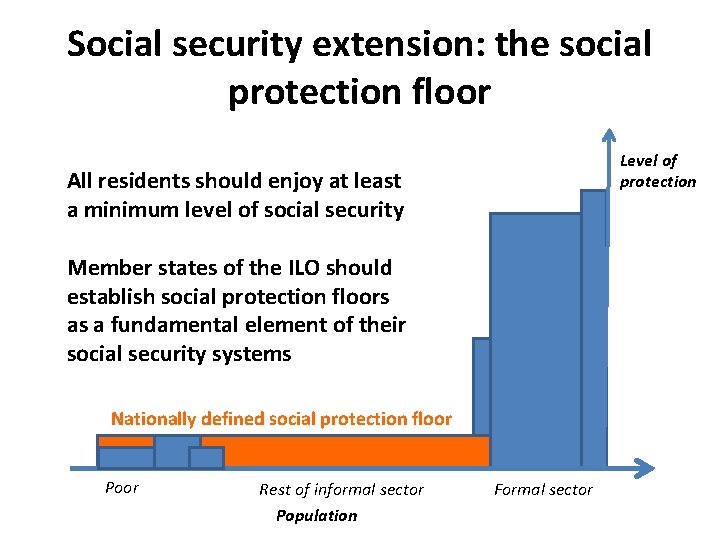 Social security extension: the social protection floor

All residents should enjoy at least a minimum level of social security

Member states of the ILO should establish social protection floors as a fundamental element of their social security systems

Level of protection

Nationally defined social protection floor

Poor

Rest of informal sector

Formal sector

Population